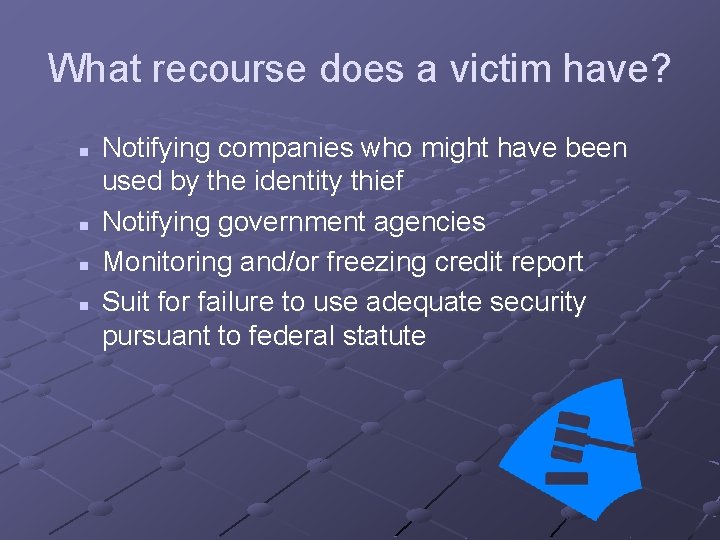 What recourse does a victim have?

- Notifying companies who might have been used by the identity thief
- Notifying government agencies
- Monitoring and/or freezing credit report
- Suit for failure to use adequate security pursuant to federal statute